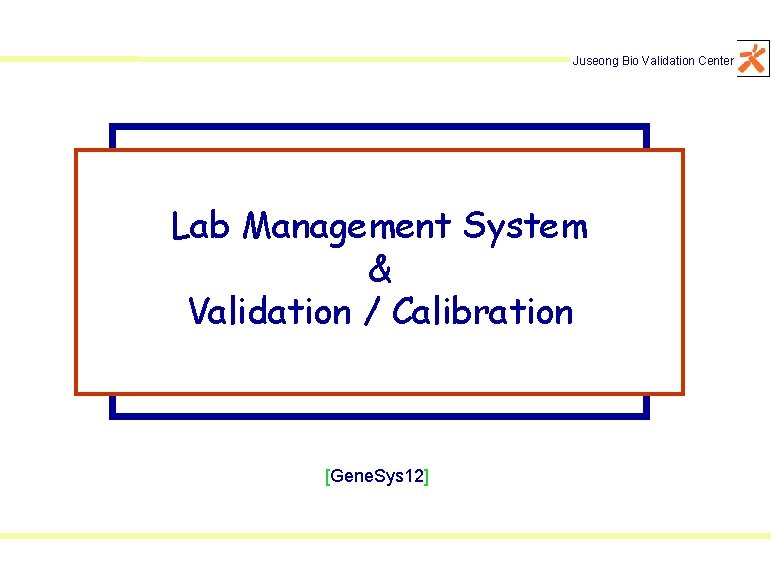 Juseong Bio Validation Center

Lab Management System
&
Validation / Calibration

[GeneSys12]